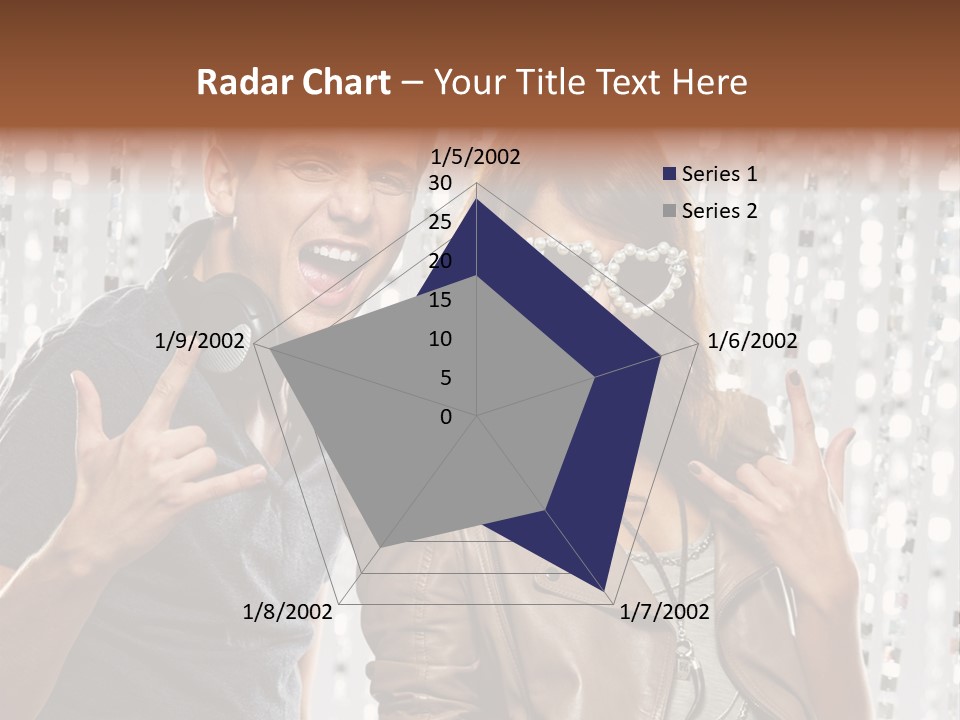 Radar Chart – Your Title Text Here

1/5/2002
30
25
20
15
10
5
0
1/6/2002
1/7/2002
1/8/2002
1/9/2002

Series 1
Series 2